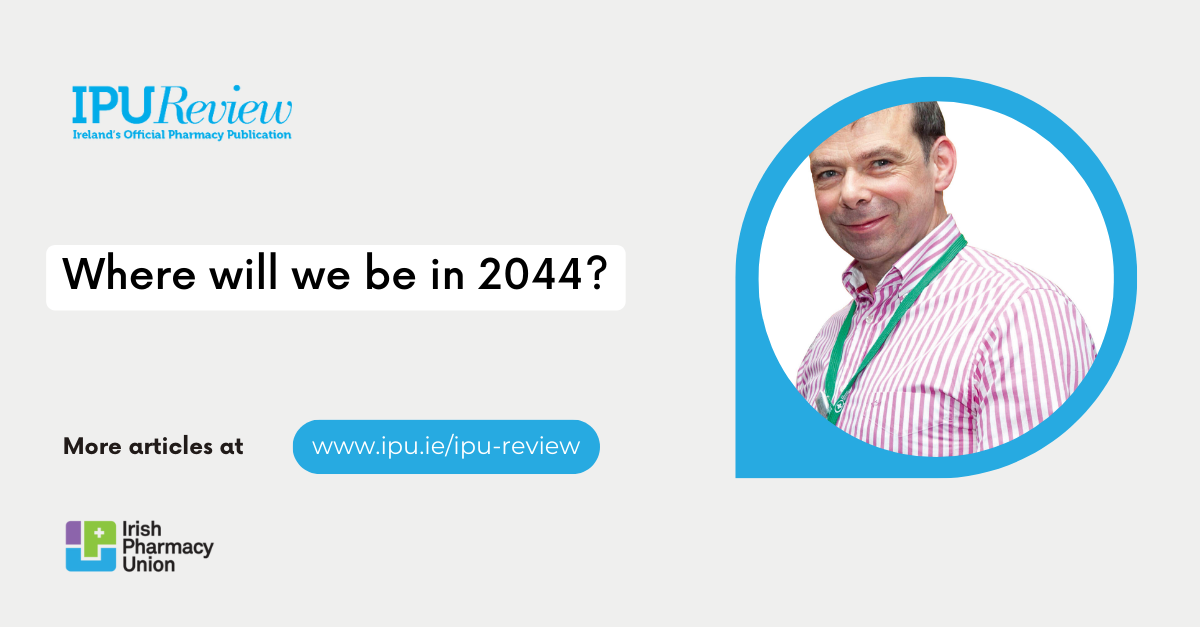 IPUReview
Ireland's Official Pharmacy Publication

Where will we be in 2044?

More articles at www.ipu.ie/ipu-review

Irish Pharmacy Union